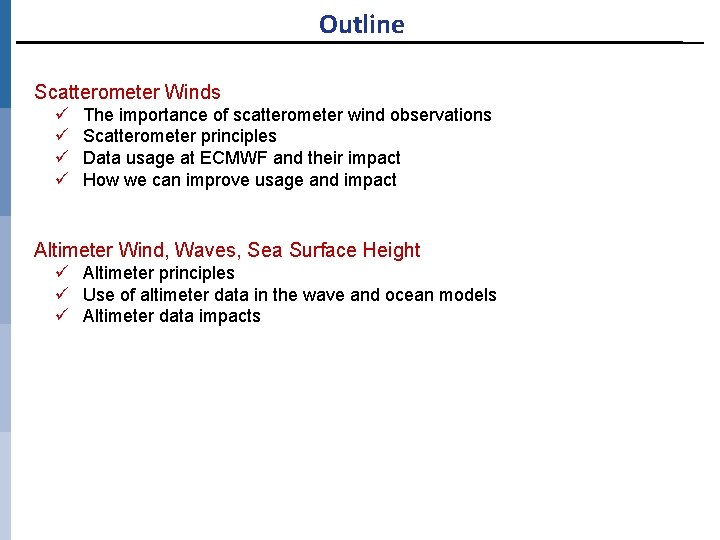 Outline

Scatterometer Winds
✓ The importance of scatterometer wind observations
✓ Scatterometer principles
✓ Data usage at ECMWF and their impact
✓ How we can improve usage and impact

Altimeter Wind, Waves, Sea Surface Height
✓ Altimeter principles
✓ Use of altimeter data in the wave and ocean models
✓ Altimeter data impacts